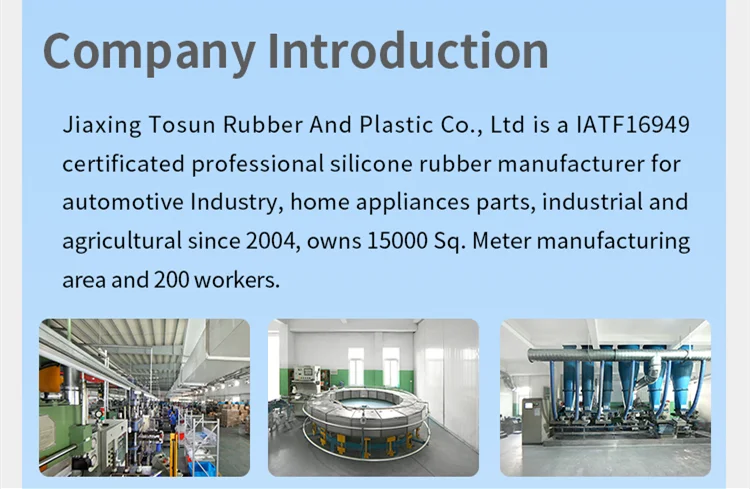 Company Introduction

Jiaxing Tosun Rubber And Plastic Co., Ltd is a IATF16949 certificated professional silicone rubber manufacturer for automotive Industry, home appliances parts, industrial and agricultural since 2004, owns 15000 Sq. Meter manufacturing area and 200 workers.